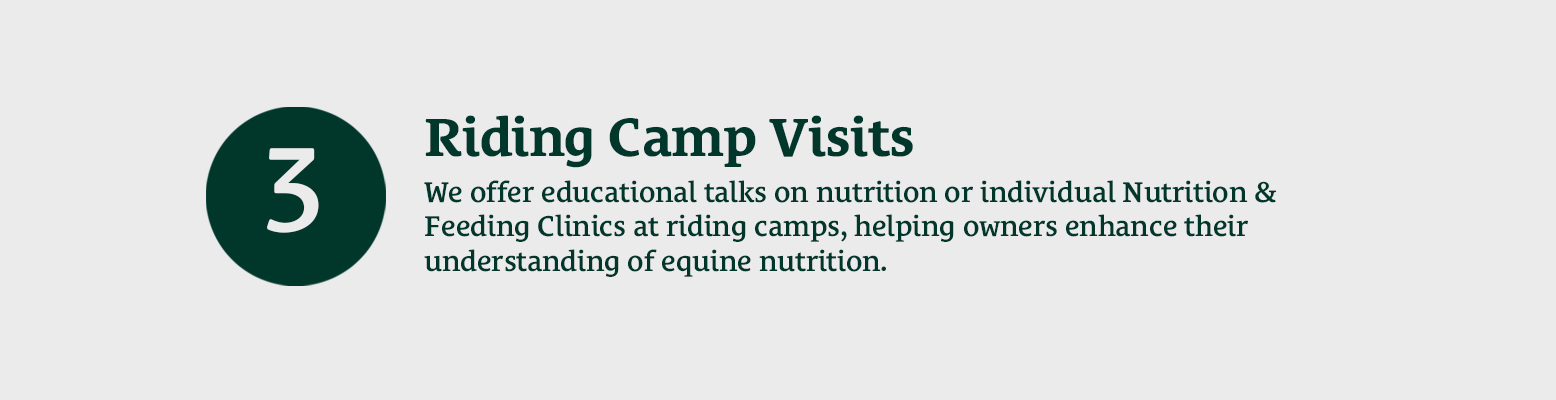 3

Riding Camp Visits

We offer educational talks on nutrition or individual Nutrition & Feeding Clinics at riding camps, helping owners enhance their understanding of equine nutrition.